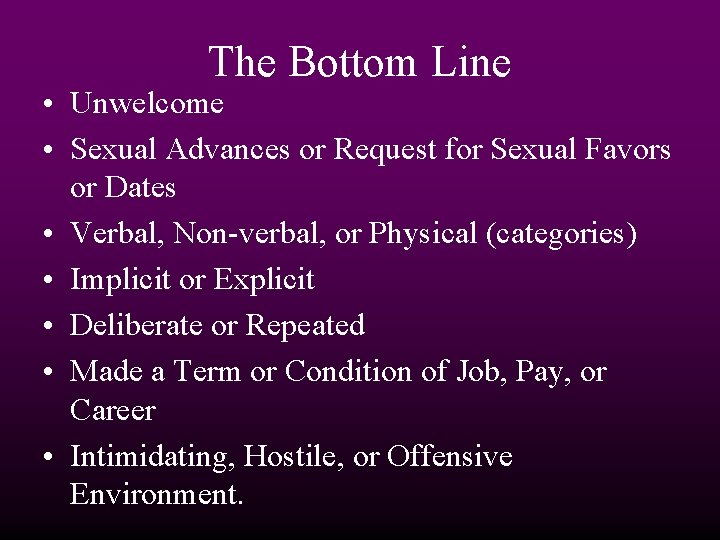 The Bottom Line

• Unwelcome
• Sexual Advances or Request for Sexual Favors or Dates
• Verbal, Non-verbal, or Physical (categories)
• Implicit or Explicit
• Deliberate or Repeated
• Made a Term or Condition of Job, Pay, or Career
• Intimidating, Hostile, or Offensive Environment.